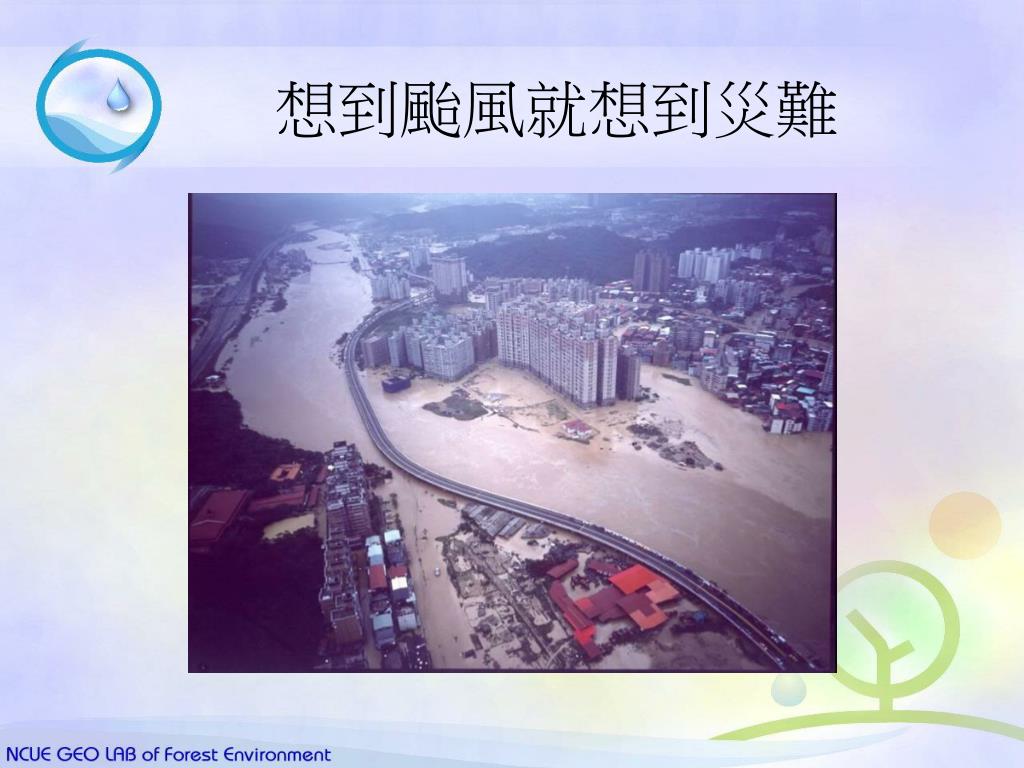 想到颱風就想到災難

NCUE GEO LAB of Forest Environment